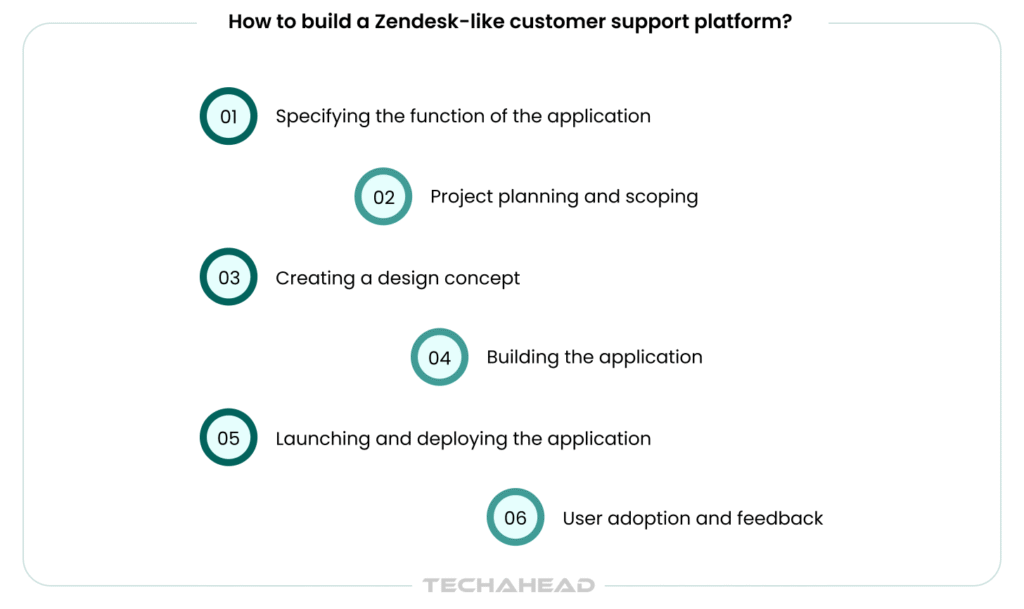 How to build a Zendesk-like customer support platform?

01 Specifying the function of the application

02 Project planning and scoping

03 Creating a design concept

04 Building the application

05 Launching and deploying the application

06 User adoption and feedback

TECHAHEAD